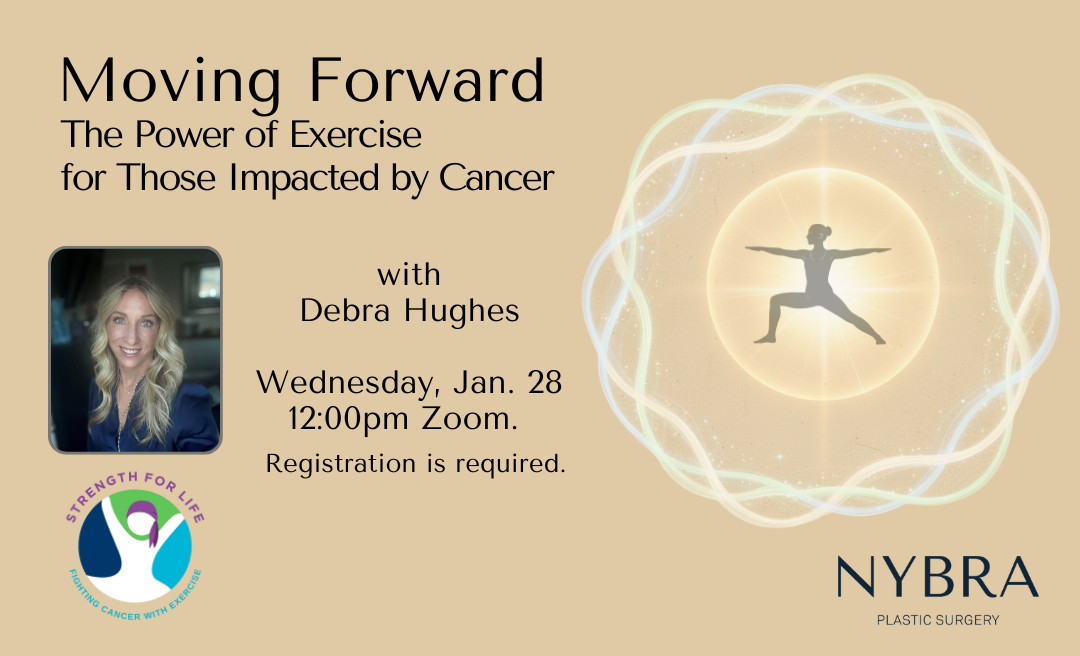 Moving Forward
The Power of Exercise for Those Impacted by Cancer

with
Debra Hughes

Wednesday, Jan. 28
12:00pm Zoom.
Registration is required.

STRENGTH FOR LIFE
FIGHTING CANCER WITH EXERCISE

NYBRA
PLASTIC SURGERY